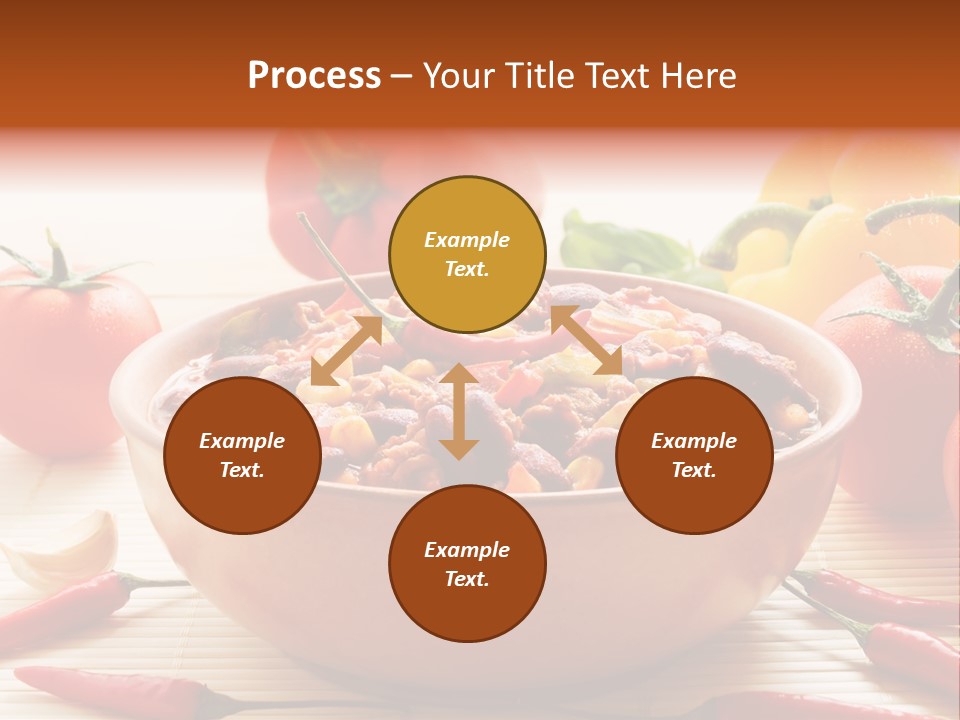 Process – Your Title Text Here

Example Text.

Example Text.

Example Text.

Example Text.